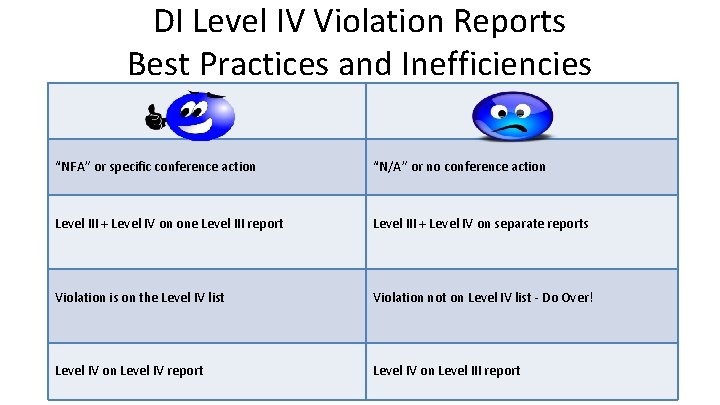 DI Level IV Violation Reports
Best Practices and Inefficiencies

| | |
|---|---|
| "NFA" or specific conference action | "N/A" or no conference action |
| Level III + Level IV on one Level III report | Level III + Level IV on separate reports |
| Violation is on the Level IV list | Violation not on Level IV list - Do Over! |
| Level IV on Level IV report | Level IV on Level III report |